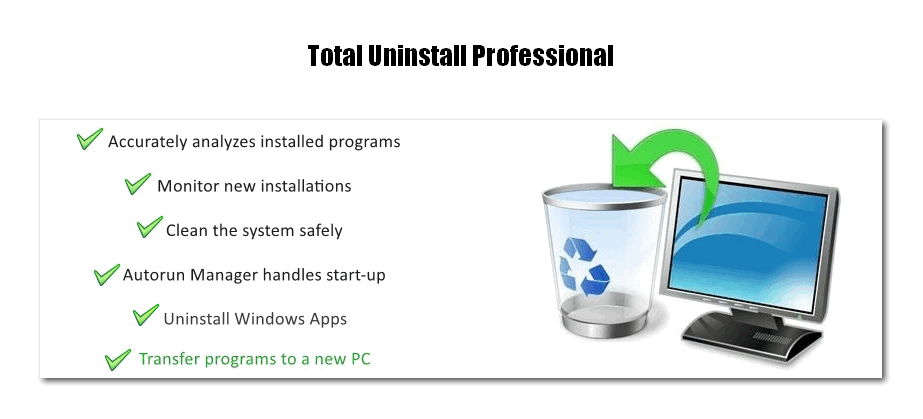 Total Uninstall Professional

Accurately analyzes installed programs

Monitor new installations

Clean the system safely

Autorun Manager handles start-up

Uninstall Windows Apps

Transfer programs to a new PC